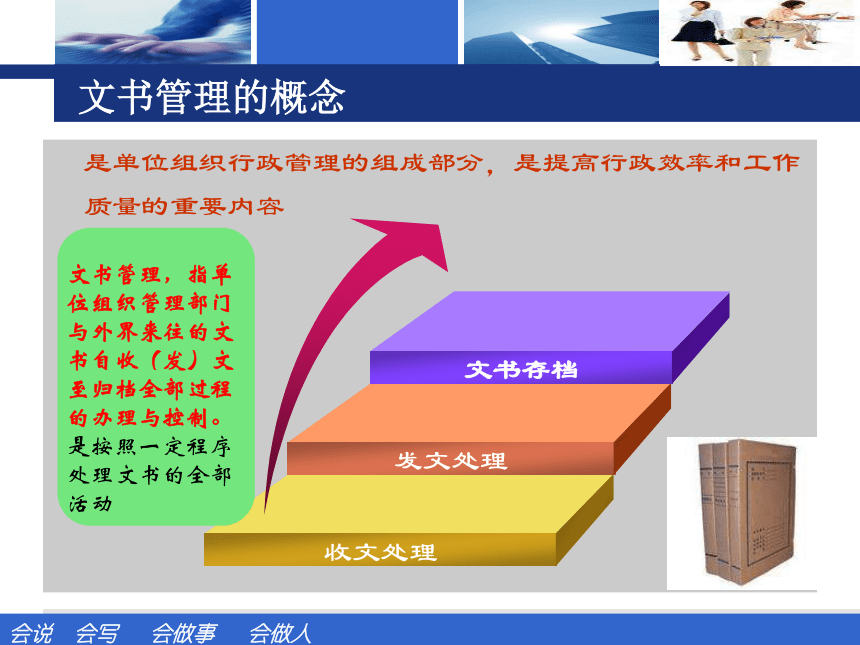 文书管理的概念

是单位组织行政管理的组成部分，是提高行政效率和工作质量的重要内容

文书管理，指单位组织管理部门与外界来往的文书自收（发）文至归档全部过程的办理与控制。是按照一定程序处理文书的全部活动

文书存档

发文处理

收文处理

会说 会写 会做事 会做人